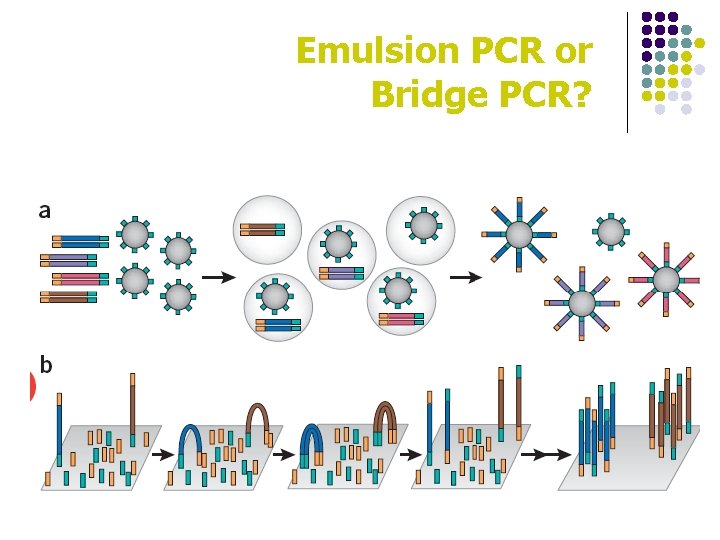 Emulsion PCR or Bridge PCR?

a

b